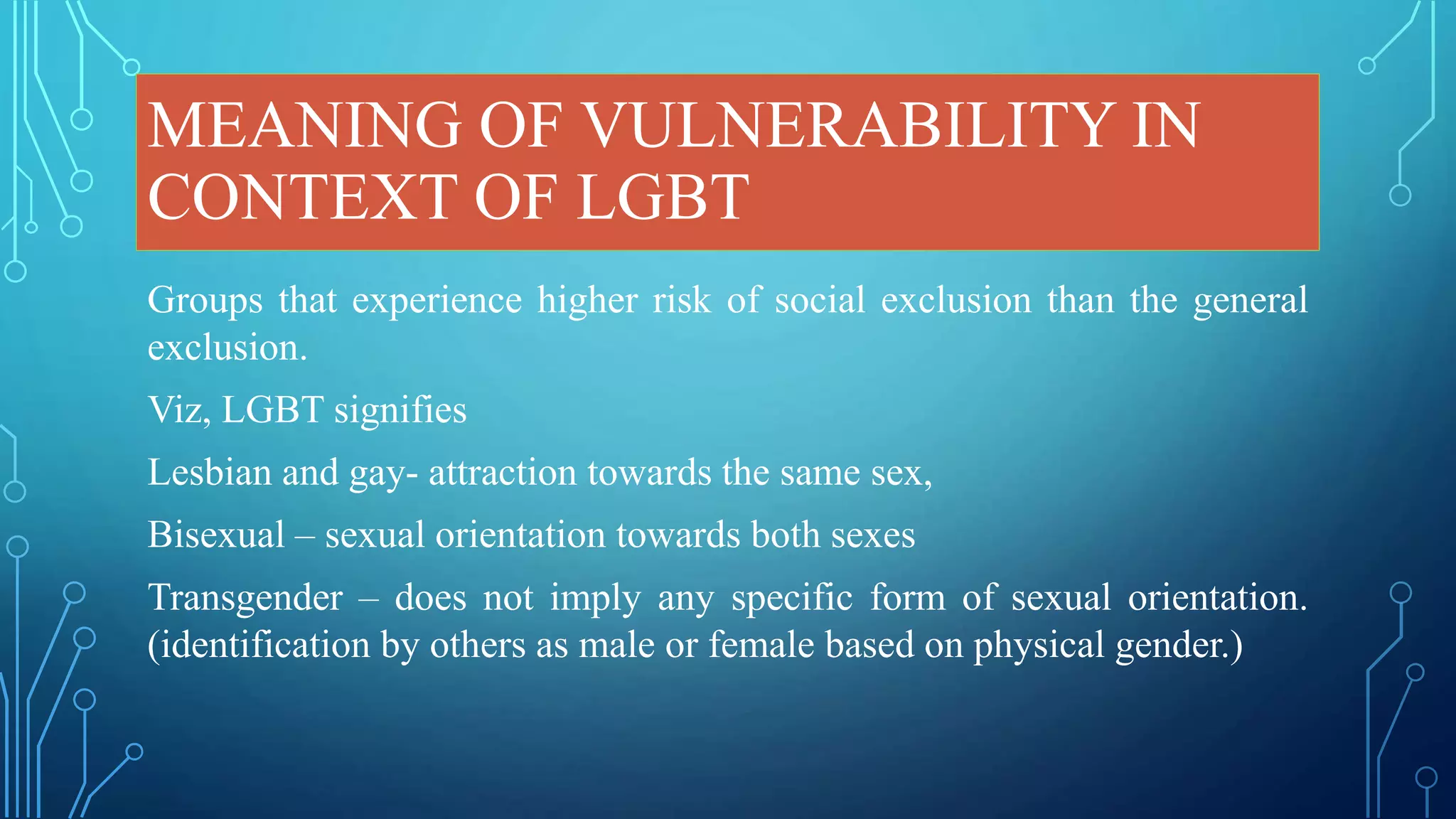 MEANING OF VULNERABILITY IN CONTEXT OF LGBT

Groups that experience higher risk of social exclusion than the general exclusion.

Viz, LGBT signifies

Lesbian and gay- attraction towards the same sex,

Bisexual – sexual orientation towards both sexes

Transgender – does not imply any specific form of sexual orientation. (identification by others as male or female based on physical gender.)